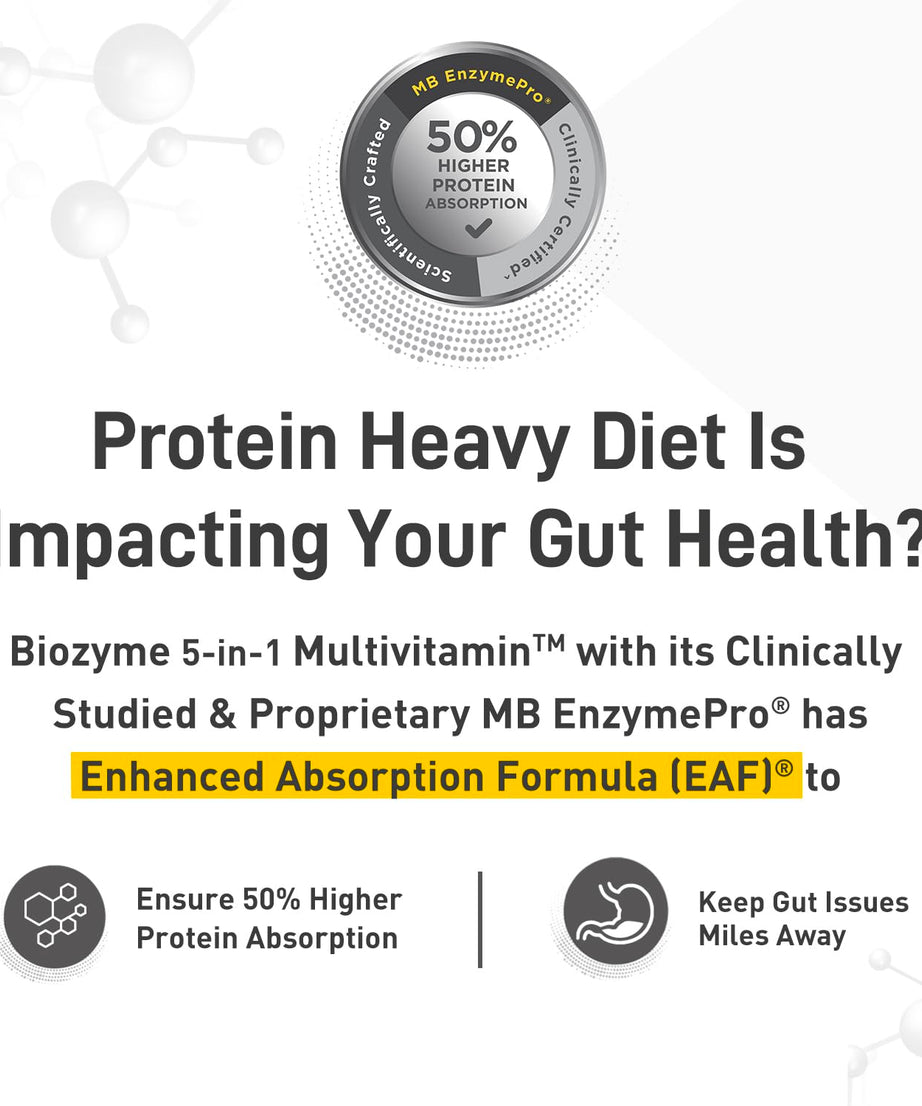 MB EnzymePro®
Scientifically Crafted
Clinically Certified*
50%
HIGHER
PROTEIN
ABSORPTION

Protein Heavy Diet Is Impacting Your Gut Health?

Biozyme 5-in-1 Multivitamin™ with its Clinically Studied & Proprietary MB EnzymePro® has Enhanced Absorption Formula (EAF)® to

Ensure 50% Higher Protein Absorption

Keep Gut Issues Miles Away